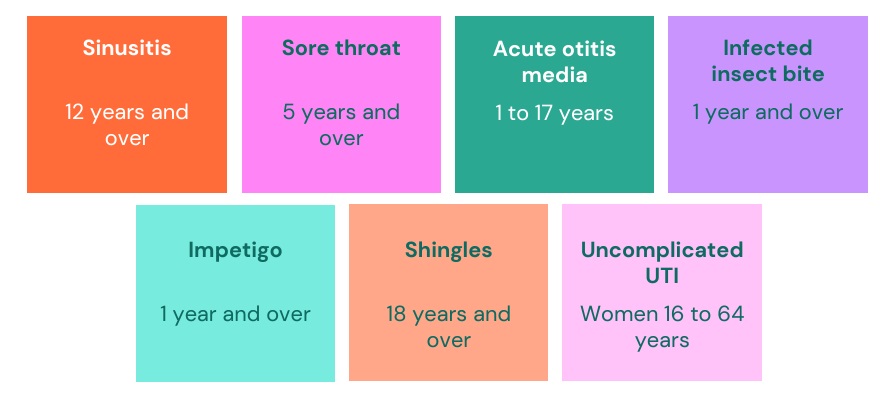 Sinusitis

12 years and over

Sore throat

5 years and over

Acute otitis media

1 to 17 years

Infected insect bite

1 year and over

Impetigo

1 year and over

Shingles

18 years and over

Uncomplicated UTI

Women 16 to 64 years